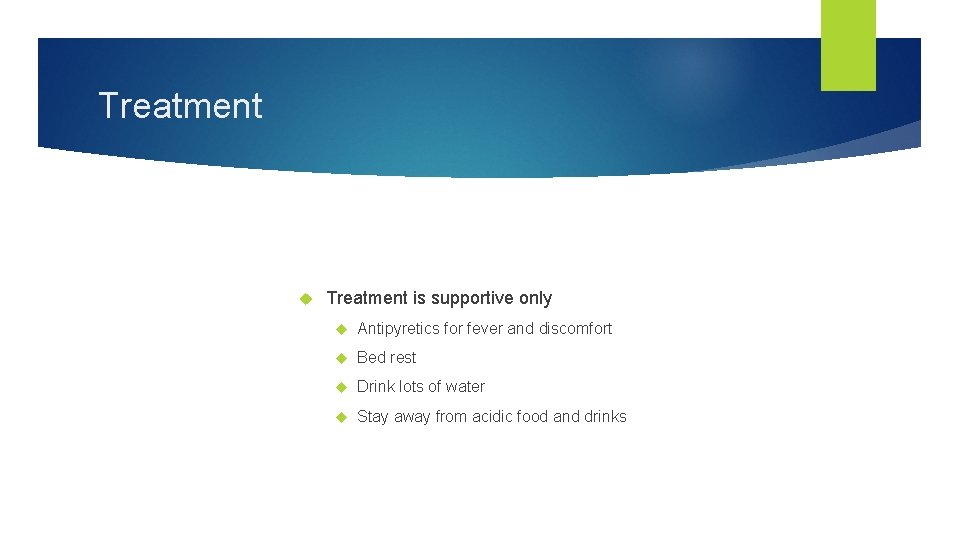 Treatment

Treatment is supportive only

Antipyretics for fever and discomfort

Bed rest

Drink lots of water

Stay away from acidic food and drinks